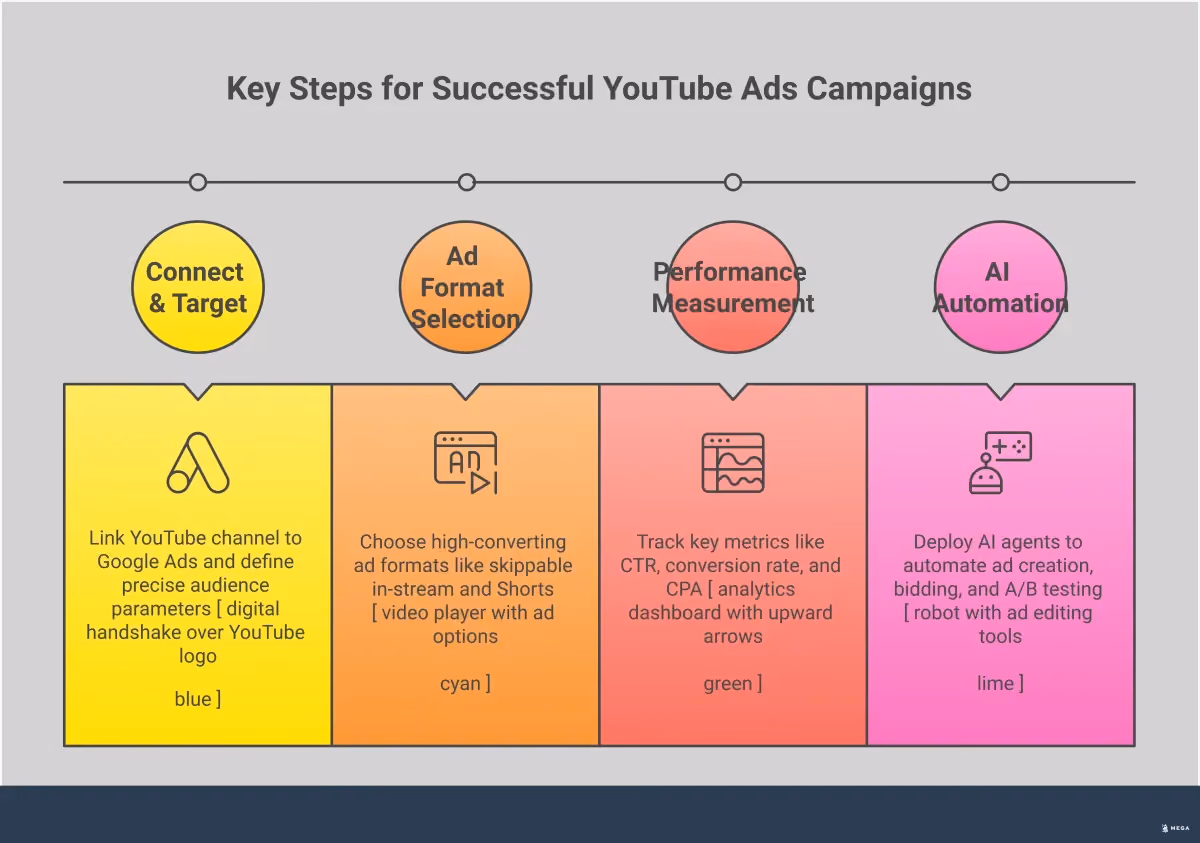 Key Steps for Successful YouTube Ads Campaigns

Connect & Target

Ad Format Selection

Performance Measurement

AI Automation

Link YouTube channel to Google Ads and define precise audience parameters [ digital handshake over YouTube logo

blue ]

AD

Choose high-converting ad formats like skippable in-stream and Shorts [ video player with ad options

cyan ]

Track key metrics like CTR, conversion rate, and CPA [ analytics dashboard with upward arrows

green ]

Deploy AI agents to automate ad creation, bidding, and A/B testing [ robot with ad editing tools

lime ]

MEGA